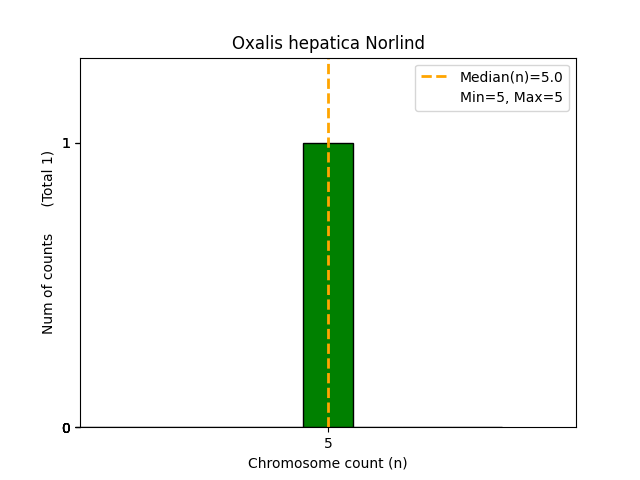 Oxalis hepatica Norlind

Median(n)=5.0
Min=5, Max=5

Num of counts (Total 1)

1

0

5

Chromosome count (n)